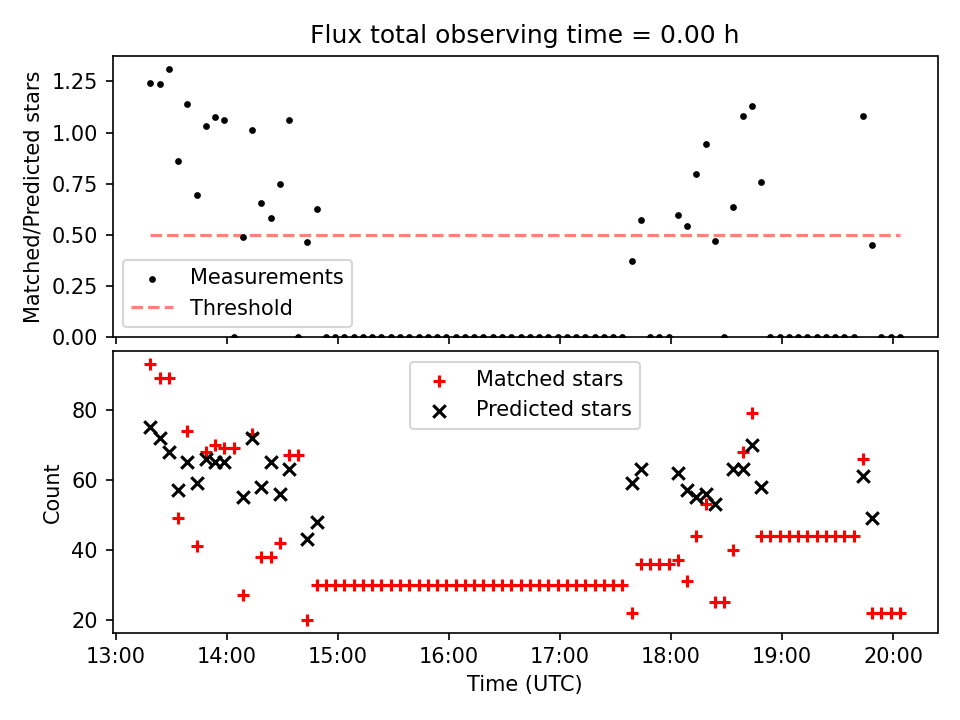 Flux total observing time = 0.00 h

Matched/Predicted stars

1.25
1.00
0.75
0.50
0.25
0.00

Measurements
Threshold

Matched stars
Predicted stars

Count

80
60
40
20

13:00
14:00
15:00
16:00
17:00
18:00
19:00
20:00

Time (UTC)